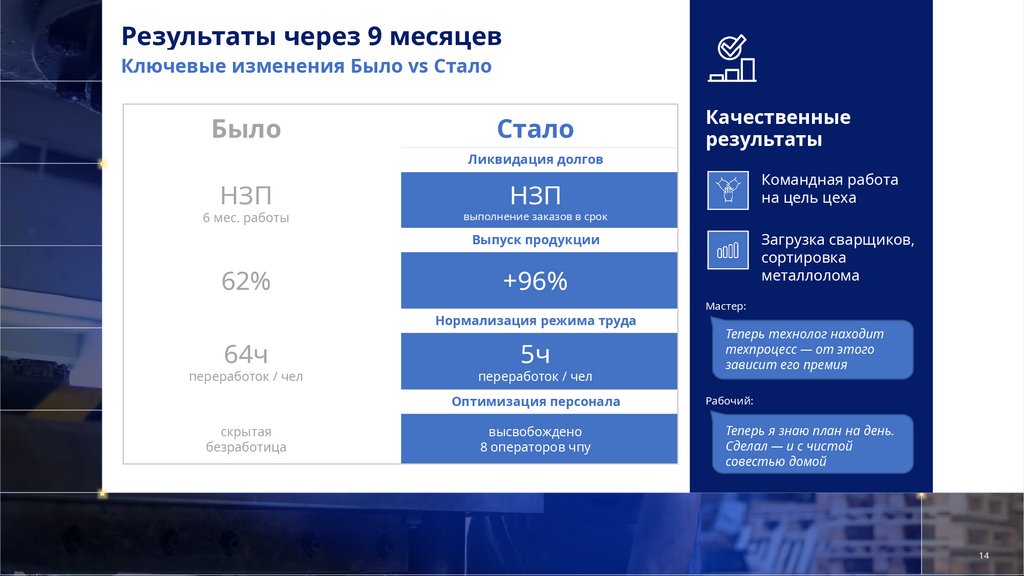 Результаты через 9 месяцев
Ключевые изменения Было vs Стало

| Было | Стало |
|---|---|
| | Ликвидация долгов |
| НЗП 6 мес. работы | НЗП выполнение заказов в срок |
| | Выпуск продукции |
| 62% | +96% |
| | Нормализация режима труда |
| 64ч переработок / чел | 5ч переработок / чел |
| | Оптимизация персонала |
| скрытая безработица | высвобождено 8 операторов чпу |

Качественные результаты

Командная работа на цель цеха

Загрузка сварщиков, сортировка металлолома

Мастер:

Теперь технолог находит техпроцесс — от этого зависит его премия

Рабочий:

Теперь я знаю план на день. Сделал — и с чистой совестью домой

14